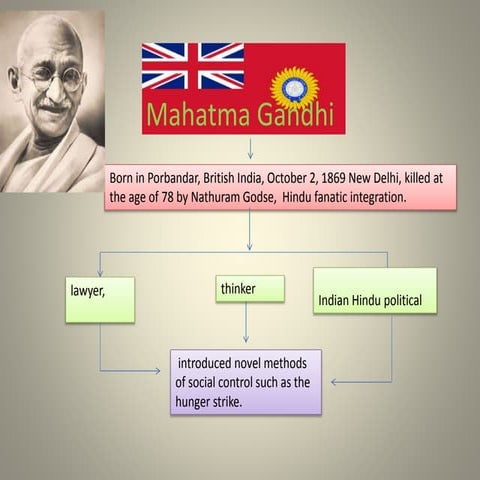 Mahatma Gandhi

Born in Porbandar, British India, October 2, 1869 New Delhi, killed at the age of 78 by Nathuram Godse, Hindu fanatic integration.

lawyer,

thinker

Indian Hindu political

introduced novel methods of social control such as the hunger strike.